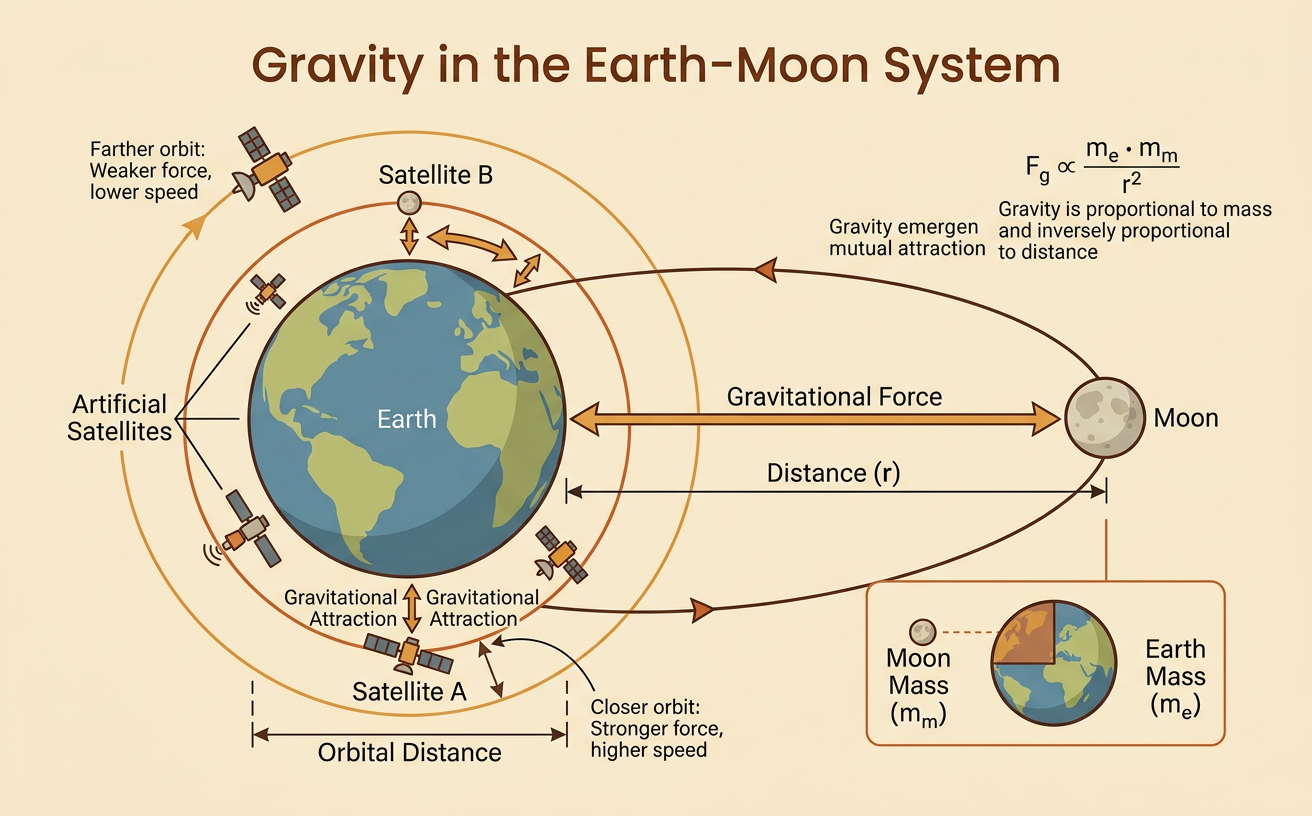 Gravity in the Earth-Moon System

Farther orbit: Weaker force, lower speed

Satellite B

$F_g \propto \frac{m_e \cdot m_m}{r^2}$

Gravity is proportional to mass and inversely proportional to distance

Gravity emergen mutual attraction

Artificial Satellites

Earth

Gravitational Force

Moon

Distance (r)

Gravitational Attraction

Gravitational Attraction

Satellite A

Closer orbit: Stronger force, higher speed

Orbital Distance

Moon Mass ($m_m$)

Earth Mass ($m_e$)